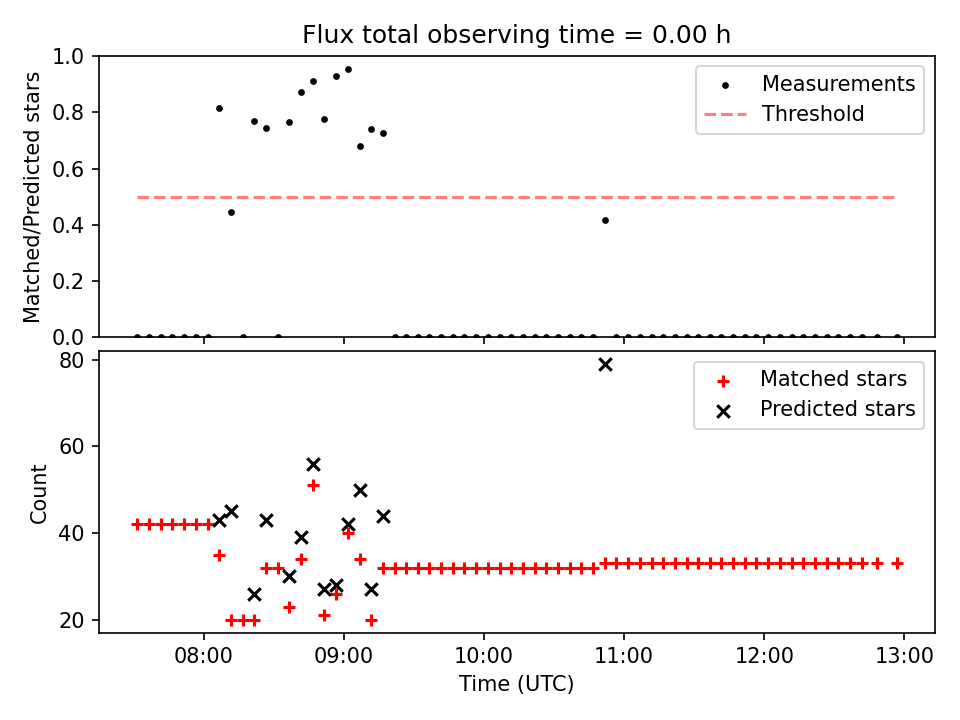 Flux total observing time = 0.00 h

Matched/Predicted stars

1.0
0.8
0.6
0.4
0.2
0.0

Measurements
Threshold

Count

80
60
40
20

Matched stars
Predicted stars

08:00
09:00
10:00
11:00
12:00
13:00

Time (UTC)